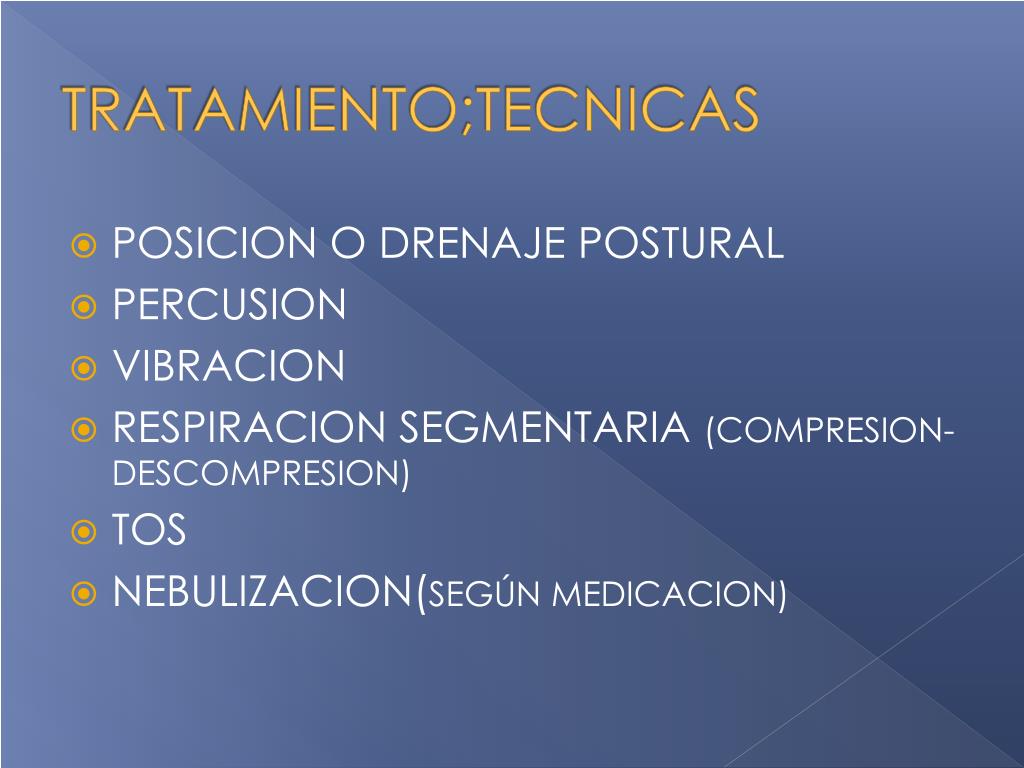 TRATAMIENTO;TECNICAS

• POSICION O DRENAJE POSTURAL
• PERCUSION
• VIBRACION
• RESPIRACION SEGMENTARIA (COMPRESION-DESCOMPRESION)
• TOS
• NEBULIZACION(SEGÚN MEDICACION)